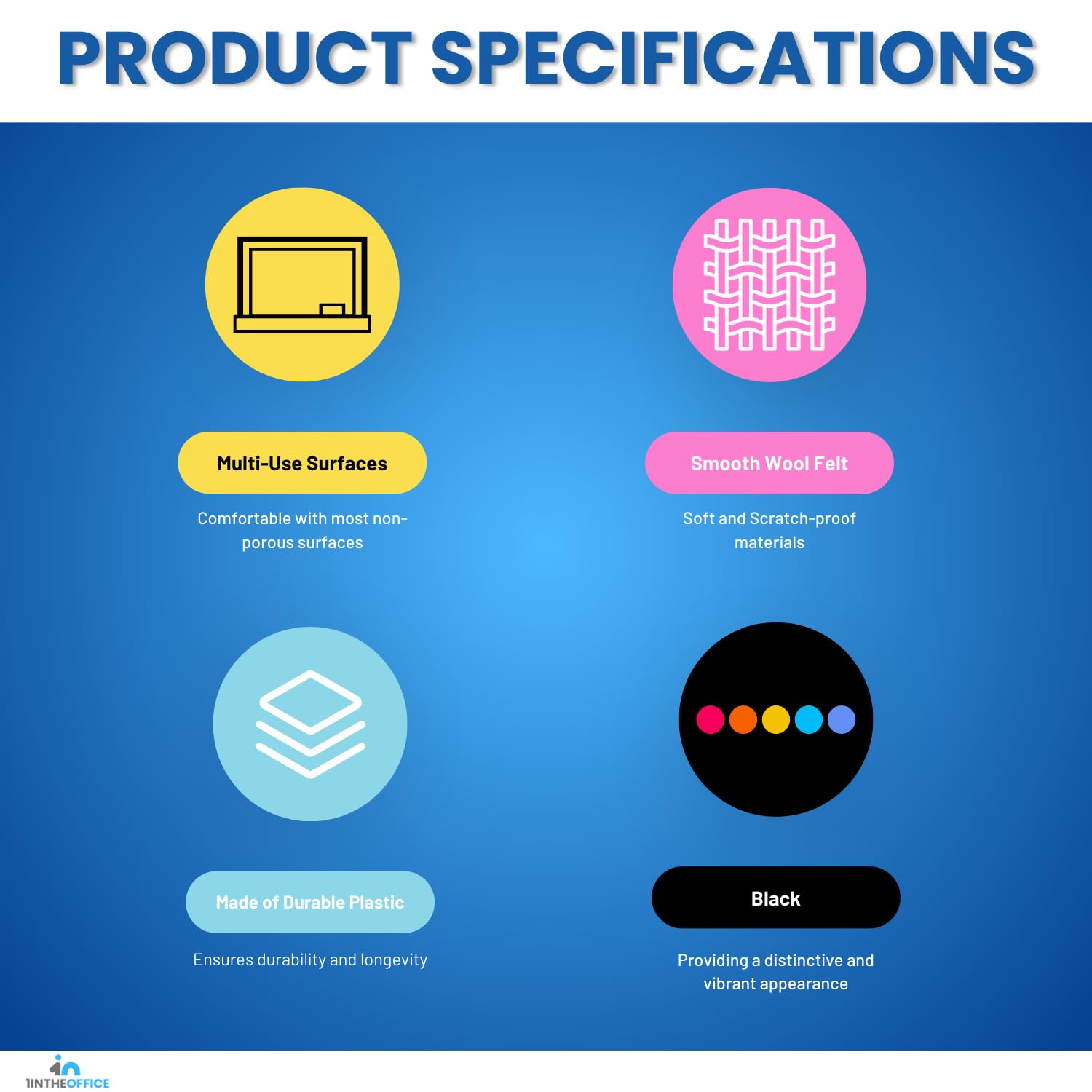 PRODUCT SPECIFICATIONS

Multi-Use Surfaces

Comfortable with most non-porous surfaces

Smooth Wool Felt

Soft and Scratch-proof materials

Made of Durable Plastic

Ensures durability and longevity

Black

Providing a distinctive and vibrant appearance

1INTHEOFFICE